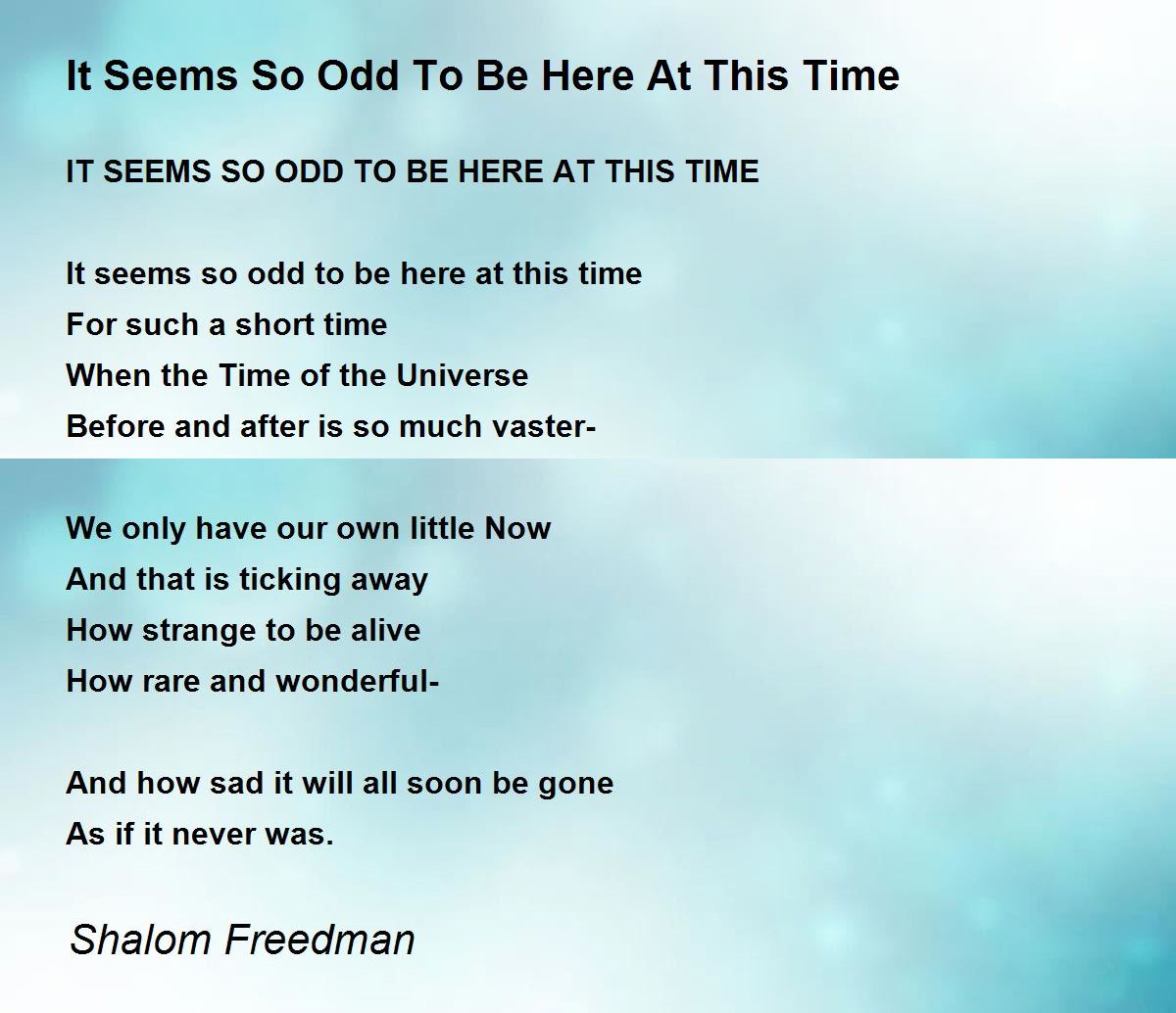 It Seems So Odd To Be Here At This Time

IT SEEMS SO ODD TO BE HERE AT THIS TIME

It seems so odd to be here at this time
For such a short time
When the Time of the Universe
Before and after is so much vaster-

We only have our own little Now
And that is ticking away
How strange to be alive
How rare and wonderful-

And how sad it will all soon be gone
As if it never was.

Shalom Freedman